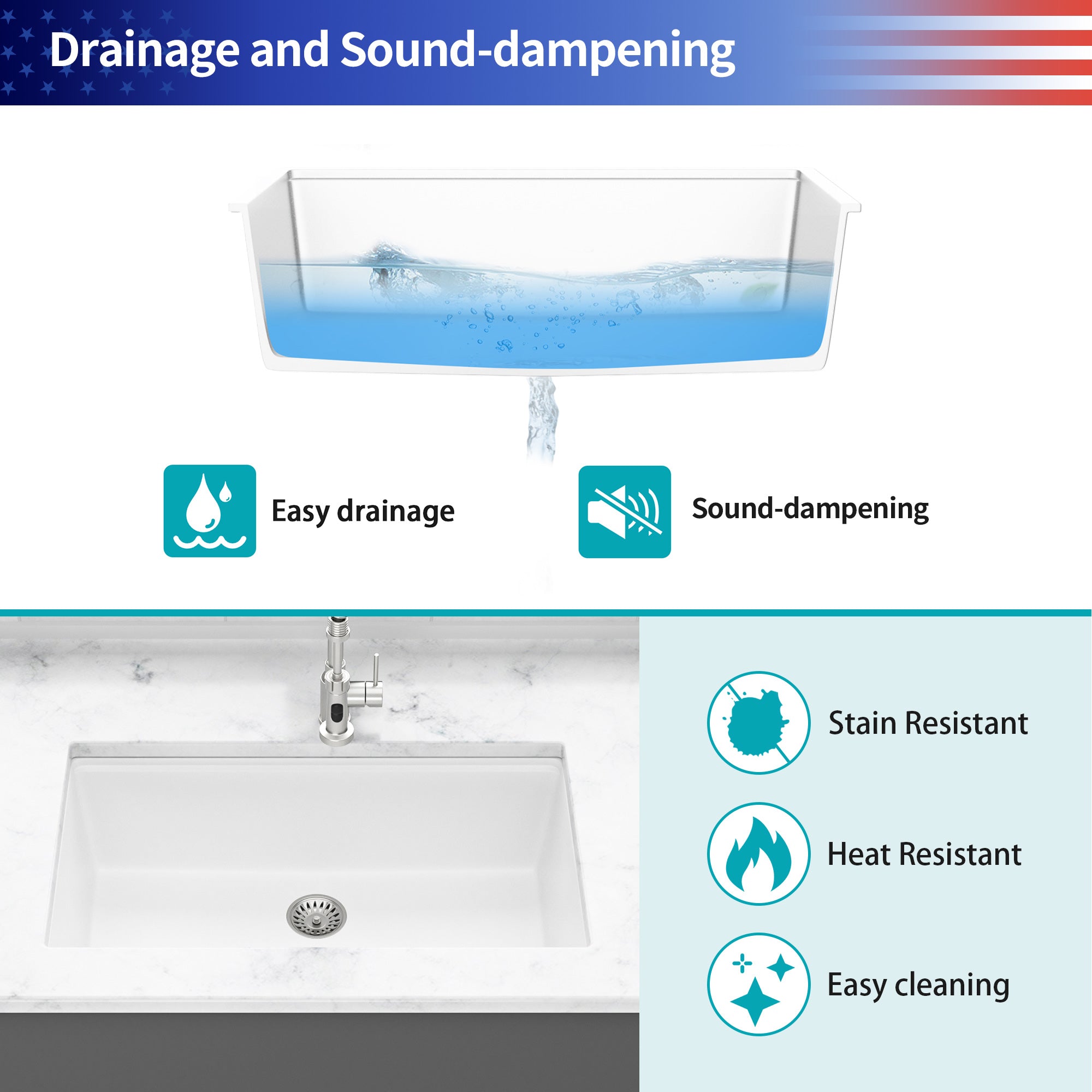 Drainage and Sound-dampening

Easy drainage

Sound-dampening

Stain Resistant

Heat Resistant

Easy cleaning